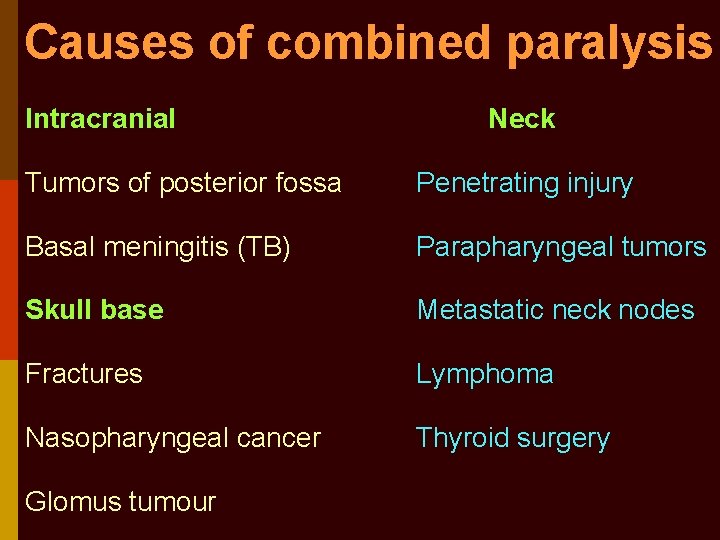 Causes of combined paralysis

Intracranial

Tumors of posterior fossa

Basal meningitis (TB)

Skull base

Fractures

Nasopharyngeal cancer

Glomus tumour

Neck

Penetrating injury

Parapharyngeal tumors

Metastatic neck nodes

Lymphoma

Thyroid surgery